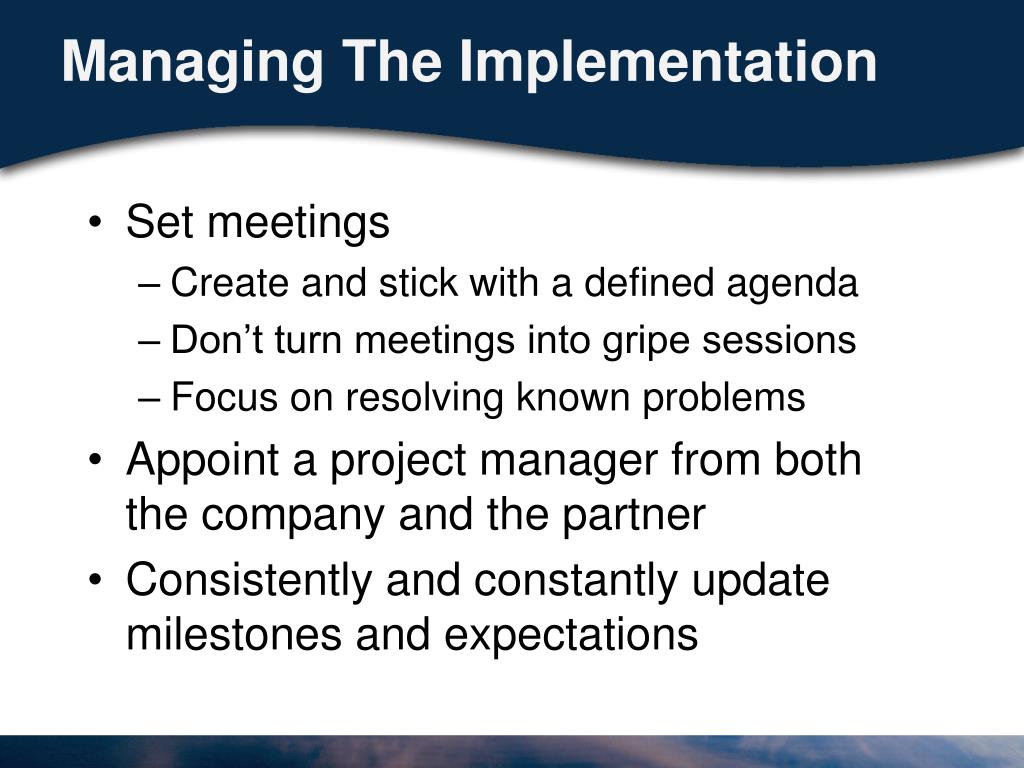 Managing The Implementation

• Set meetings
– Create and stick with a defined agenda
– Don’t turn meetings into gripe sessions
– Focus on resolving known problems
• Appoint a project manager from both the company and the partner
• Consistently and constantly update milestones and expectations